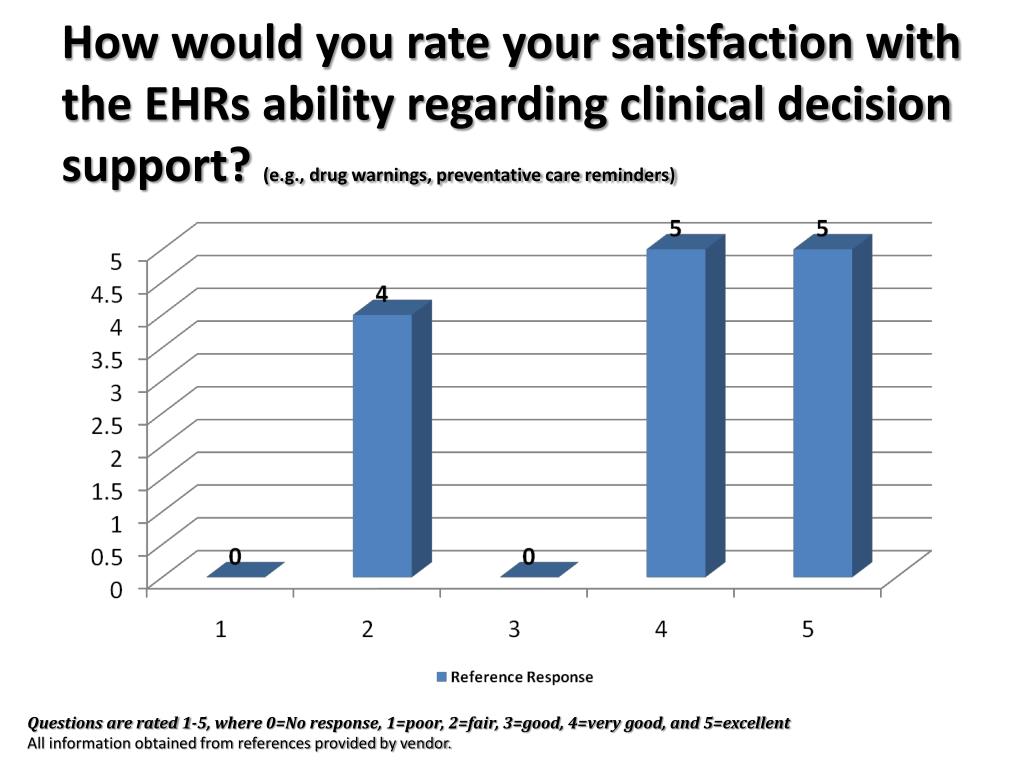 How would you rate your satisfaction with the EHRs ability regarding clinical decision support? (e.g., drug warnings, preventative care reminders)

5
4.5
4
3.5
3
2.5
2
1.5
1
0.5
0

0
4
0
5
5

1
2
3
4
5

Reference Response

Questions are rated 1-5, where 0=No response, 1=poor, 2=fair, 3=good, 4=very good, and 5=excellent
All information obtained from references provided by vendor.